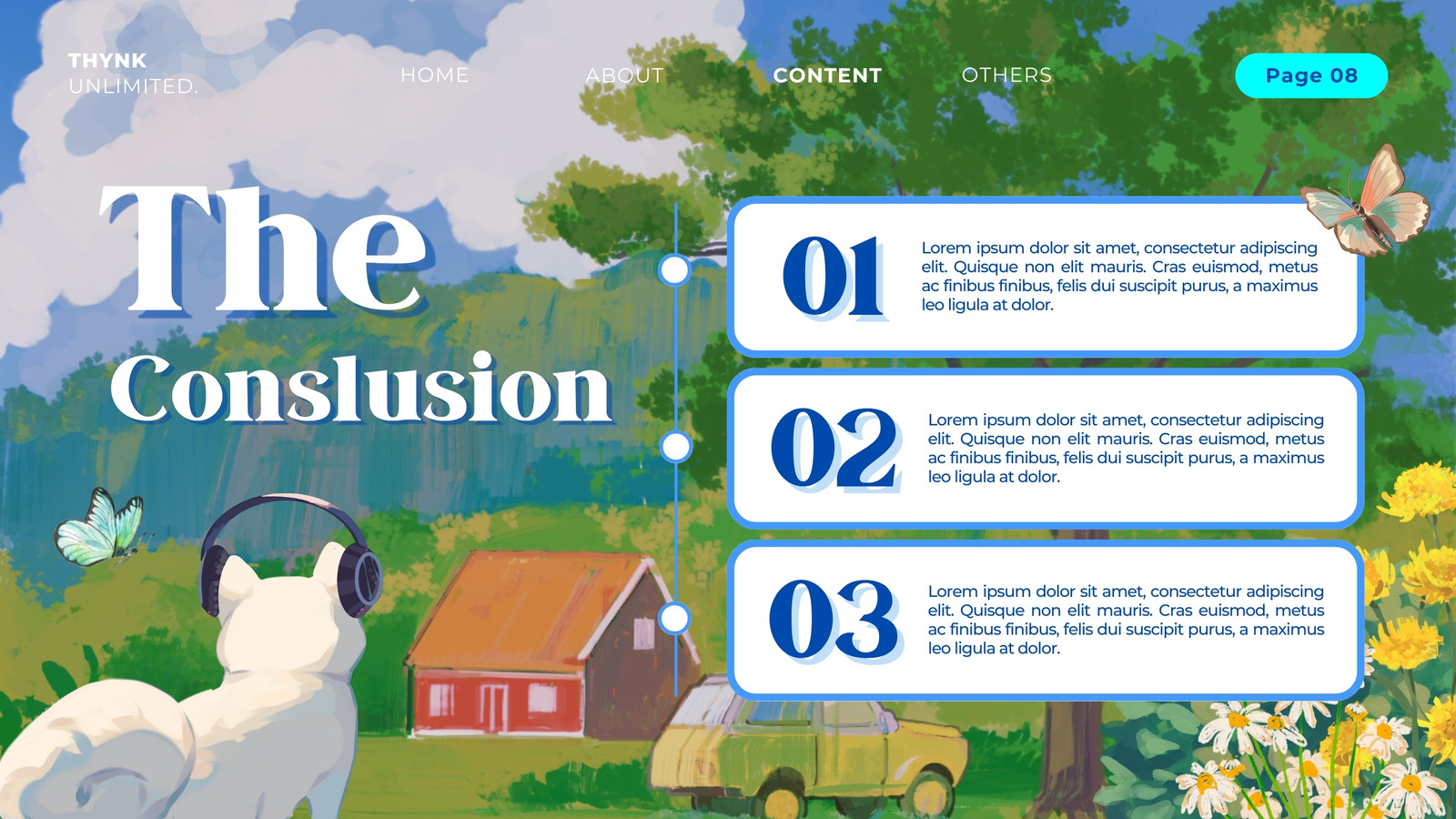 THYNK
UNLIMITED.

HOME ABOUT CONTENT OTHERS

Page 08

The Conslusion

01

Lorem ipsum dolor sit amet, consectetur adipiscing elit. Quisque non elit mauris. Cras euismod, metus ac finibus finibus, felis dui suscipit purus, a maximus leo ligula at dolor.

02

Lorem ipsum dolor sit amet, consectetur adipiscing elit. Quisque non elit mauris. Cras euismod, metus ac finibus finibus, felis dui suscipit purus, a maximus leo ligula at dolor.

03

Lorem ipsum dolor sit amet, consectetur adipiscing elit. Quisque non elit mauris. Cras euismod, metus ac finibus finibus, felis dui suscipit purus, a maximus leo ligula at dolor.